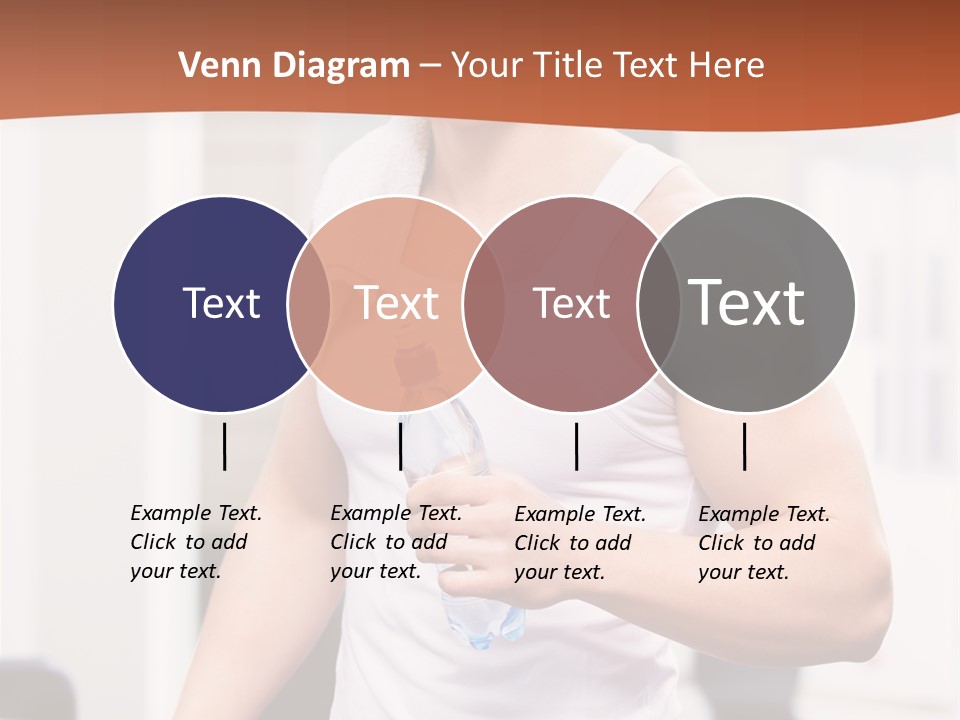 Venn Diagram – Your Title Text Here

Text

Text

Text

Text

Example Text. Click to add your text.

Example Text. Click to add your text.

Example Text. Click to add your text.

Example Text. Click to add your text.